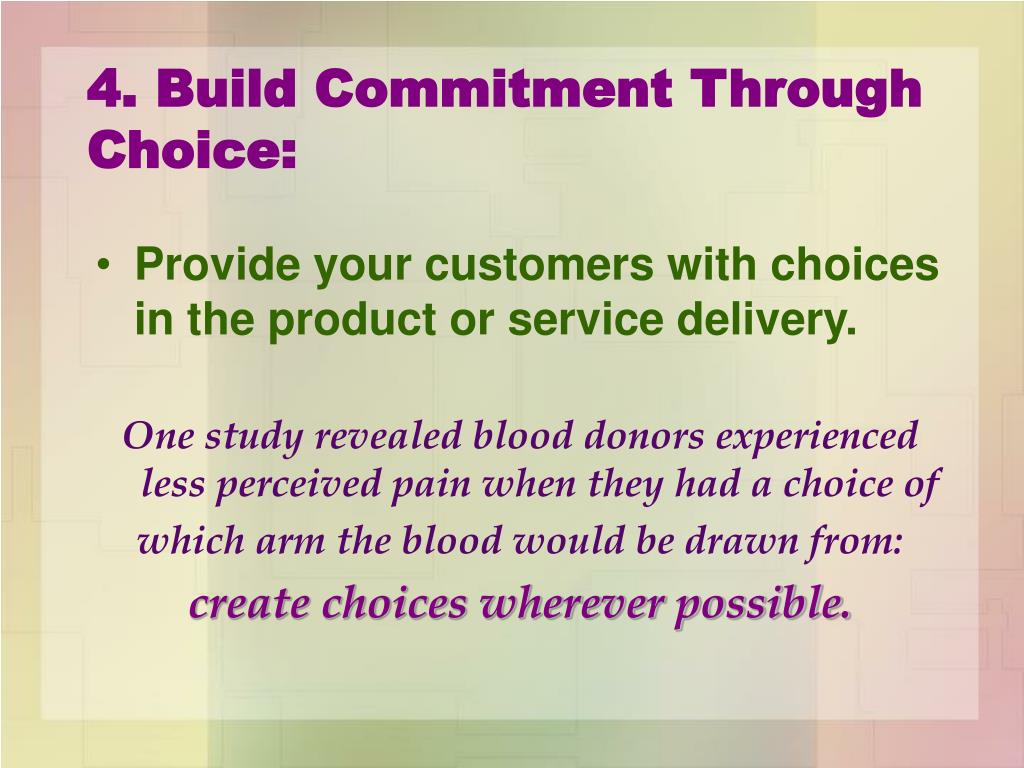 4. Build Commitment Through Choice:

• Provide your customers with choices in the product or service delivery.

One study revealed blood donors experienced less perceived pain when they had a choice of which arm the blood would be drawn from: create choices wherever possible.